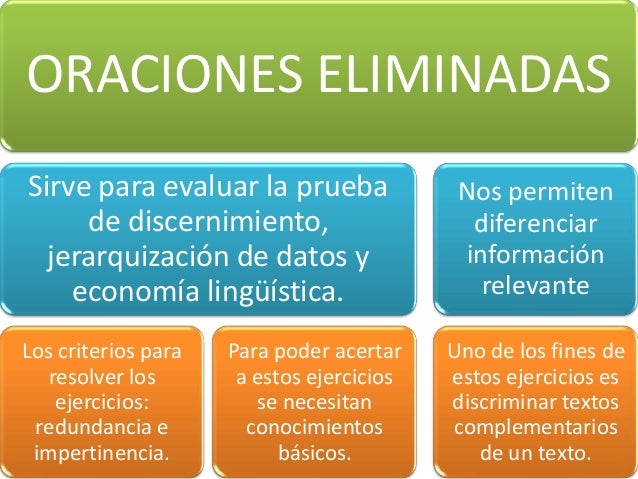 ORACIONES ELIMINADAS

Sirve para evaluar la prueba de discernimiento, jerarquización de datos y economía lingüística.

Nos permiten diferenciar información relevante

Los criterios para resolver los ejercicios: redundancia e impertinencia.

Para poder acertar a estos ejercicios se necesitan conocimientos básicos.

Uno de los fines de estos ejercicios es discriminar textos complementarios de un texto.